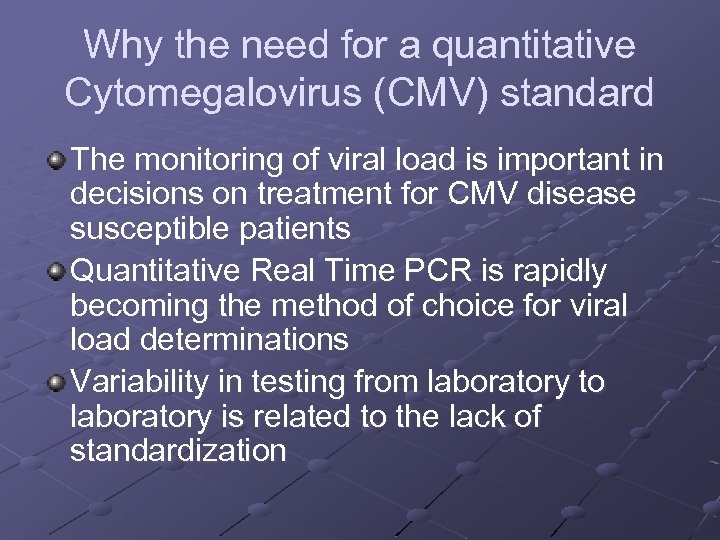 Why the need for a quantitative Cytomegalovirus (CMV) standard

The monitoring of viral load is important in decisions on treatment for CMV disease susceptible patients

Quantitative Real Time PCR is rapidly becoming the method of choice for viral load determinations

Variability in testing from laboratory to laboratory is related to the lack of standardization